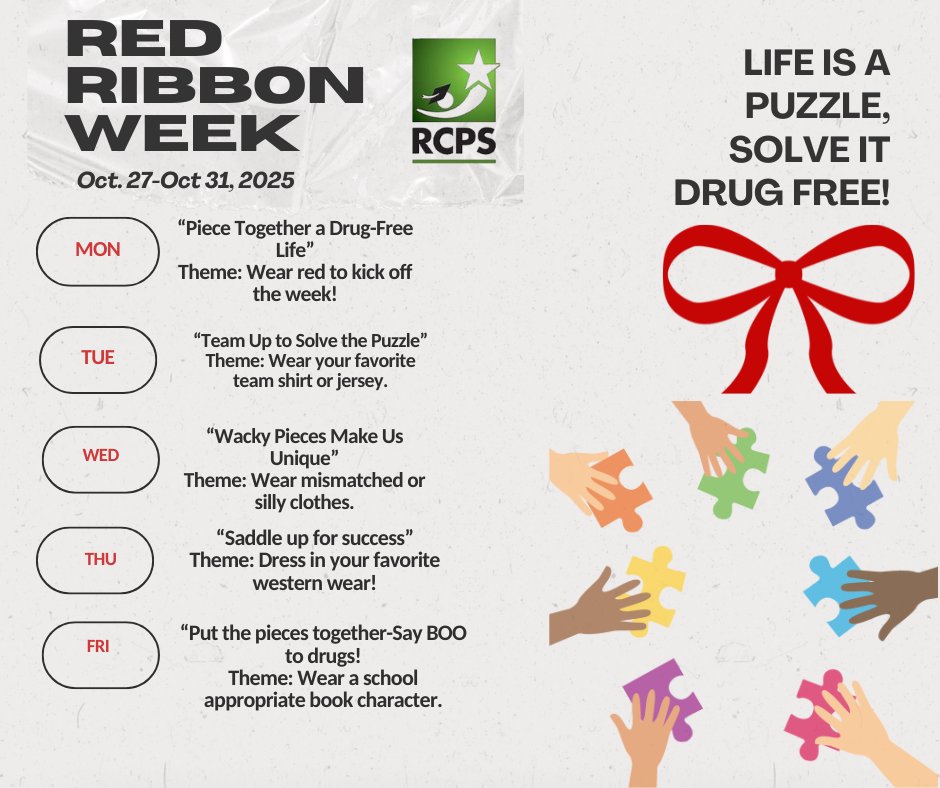 RED RIBBON WEEK

Oct. 27-Oct 31, 2025

RCPS

LIFE IS A PUZZLE, SOLVE IT DRUG FREE!

MON

“Piece Together a Drug-Free Life”
Theme: Wear red to kick off the week!

TUE

“Team Up to Solve the Puzzle”
Theme: Wear your favorite team shirt or jersey.

WED

“Wacky Pieces Make Us Unique”
Theme: Wear mismatched or silly clothes.

THU

“Saddle up for success”
Theme: Dress in your favorite western wear!

FRI

“Put the pieces together-Say BOO to drugs!
Theme: Wear a school appropriate book character.